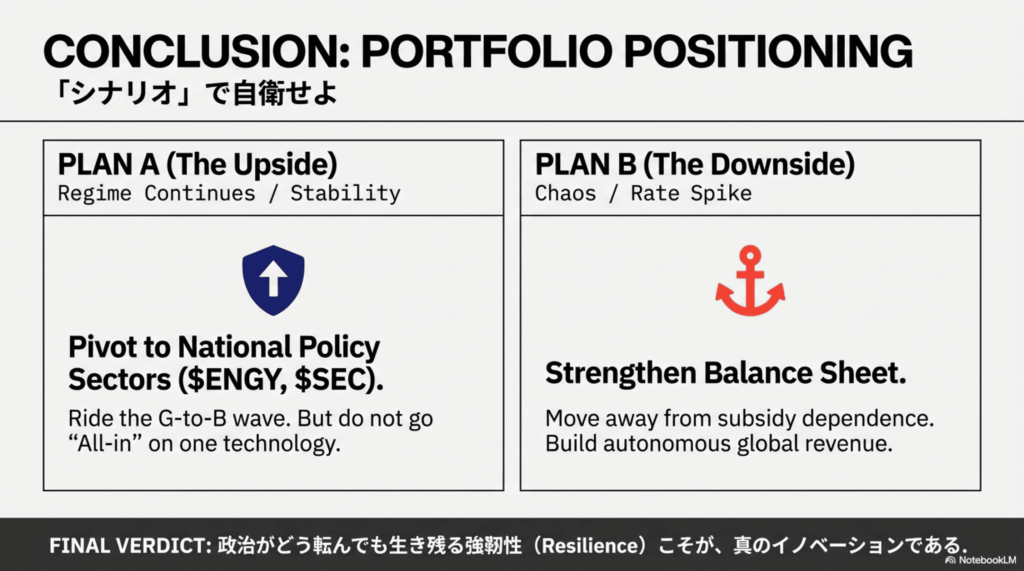 CONCLUSION: PORTFOLIO POSITIONING
「シナリオ」で自衛せよ

PLAN A (The Upside)
Regime Continues / Stability

Pivot to National Policy Sectors (\$ENGY, \$SEC).

Ride the G-to-B wave. But do not go “All-in” on one technology.

PLAN B (The Downside)
Chaos / Rate Spike

Strengthen Balance Sheet.

Move away from subsidy dependence. Build autonomous global revenue.

FINAL VERDICT: 政治がどう転んでも生き残る強靭性（Resilience）こそが、真のイノベーションである。

NotebookLM